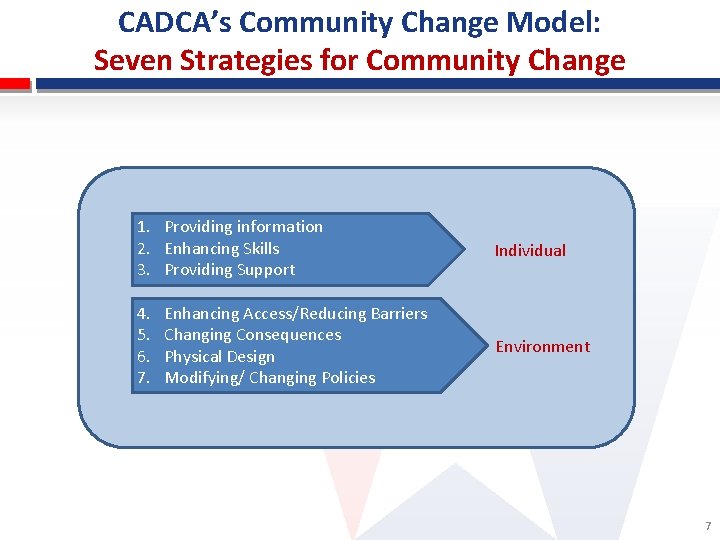 CADCA's Community Change Model:
Seven Strategies for Community Change

1. Providing information
2. Enhancing Skills
3. Providing Support

Individual

4. Enhancing Access/Reducing Barriers
5. Changing Consequences
6. Physical Design
7. Modifying/ Changing Policies

Environment

7